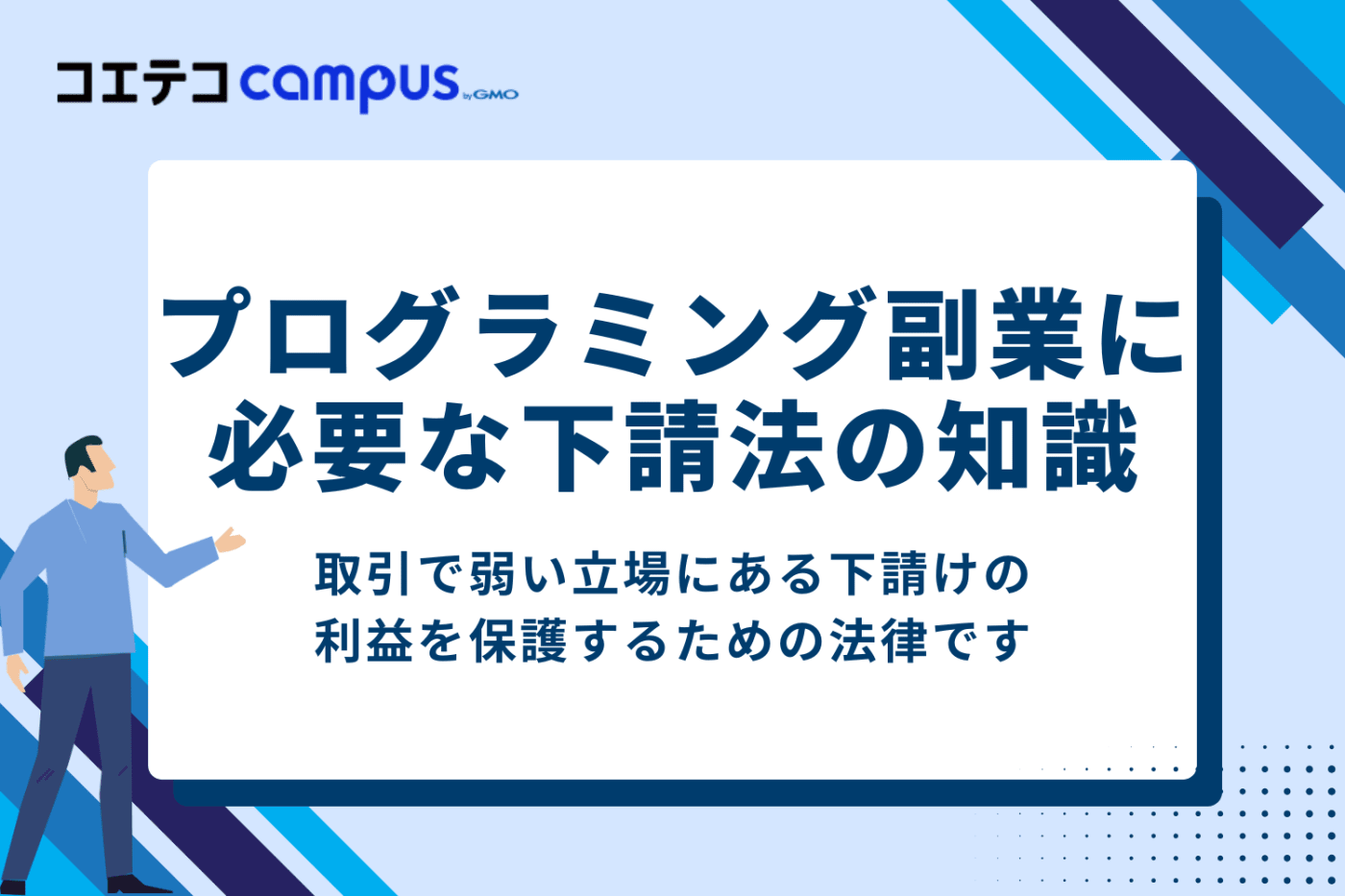 コエテコ campus by GMO

プログラミング副業に必要な下請法の知識

取引で弱い立場にある下請けの利益を保護するための法律です